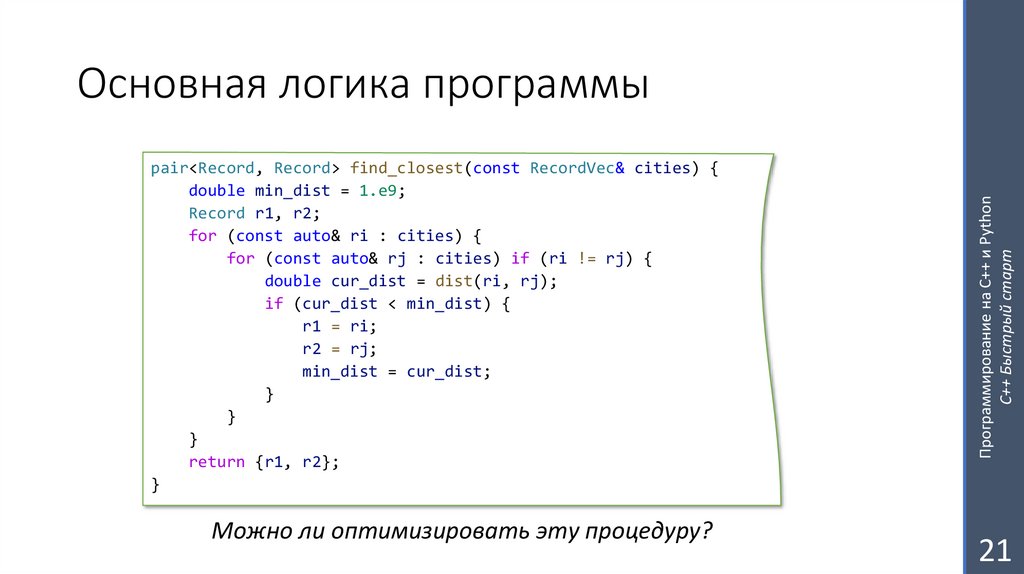 Основная логика программы

pair<Record, Record> find_closest(const RecordVec& cities) {
    double min_dist = 1.e9;
    Record r1, r2;
    for (const auto& ri : cities) {
        for (const auto& rj : cities) if (ri != rj) {
            double cur_dist = dist(ri, rj);
            if (cur_dist < min_dist) {
                r1 = ri;
                r2 = rj;
                min_dist = cur_dist;
            }
        }
    }
    return {r1, r2};
}

Можно ли оптимизировать эту процедуру?

Программирование на C++ и Python
C++ Быстрый старт

21